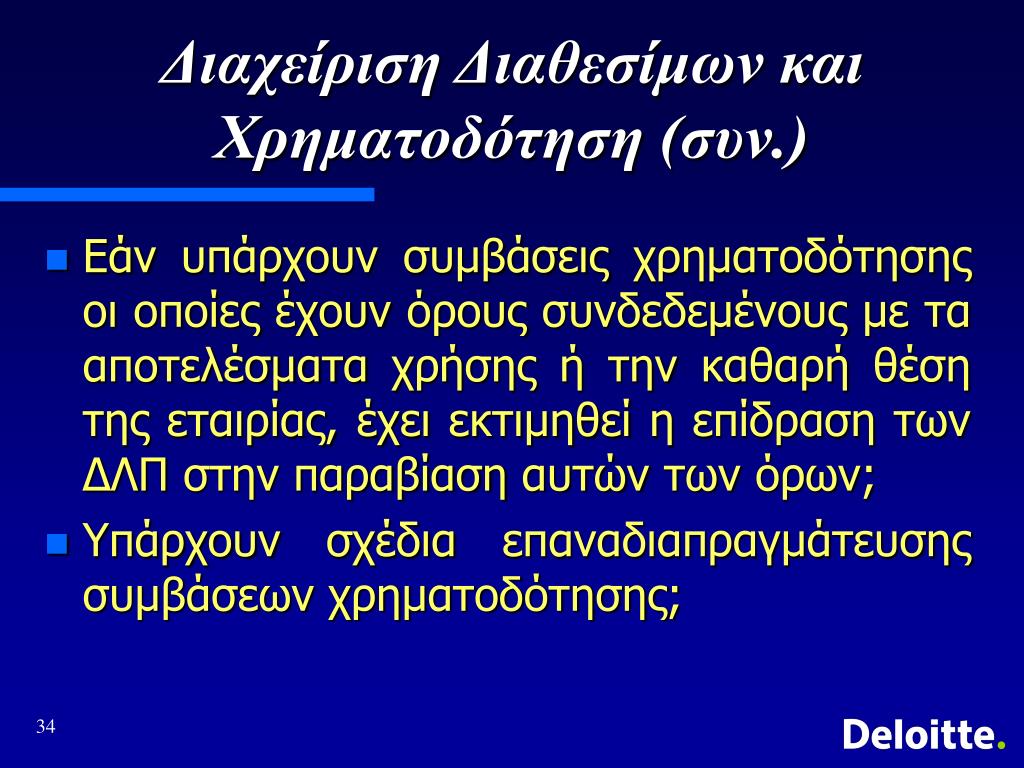 Διαχείριση Διαθεσίμων και Χρηματοδότηση (συν.)

Εάν υπάρχουν συμβάσεις χρηματοδότησης οι οποίες έχουν όρους συνδεδεμένους με τα αποτελέσματα χρήσης ή την καθαρή θέση της εταιρίας, έχει εκτιμηθεί η επίδραση των ΔΛΠ στην παραβίαση αυτών των όρων;

Υπάρχουν σχέδια επαναδιαπραγμάτευσης συμβάσεων χρηματοδότησης;

34

Deloitte.